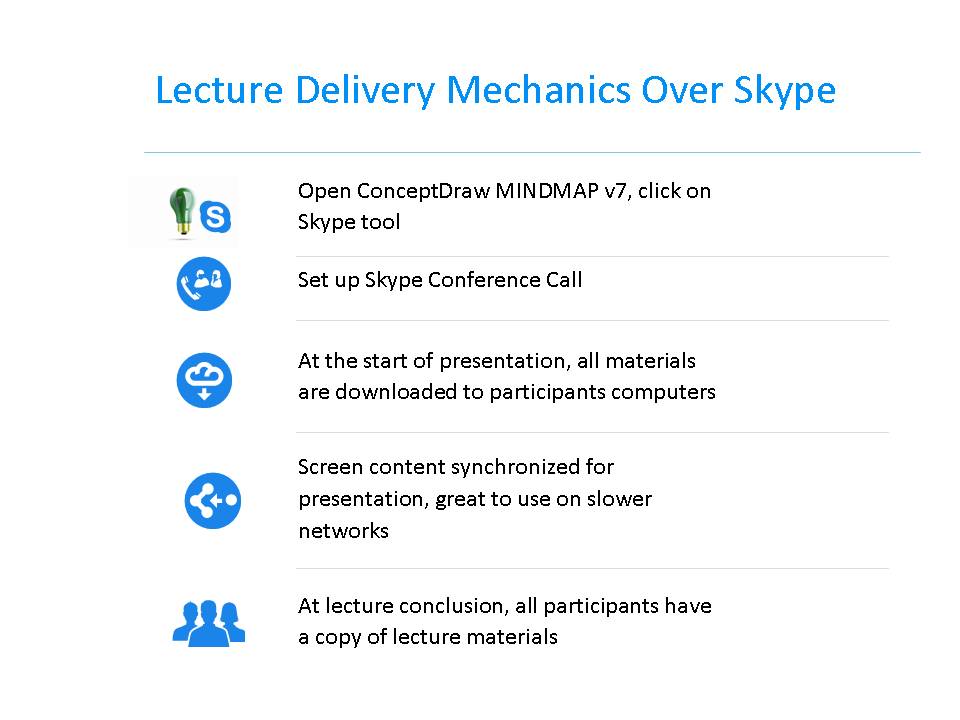 Lecture Delivery Mechanics Over Skype

Open ConceptDraw MINDMAP v7, click on Skype tool

Set up Skype Conference Call

At the start of presentation, all materials are downloaded to participants computers

Screen content synchronized for presentation, great to use on slower networks

At lecture conclusion, all participants have a copy of lecture materials